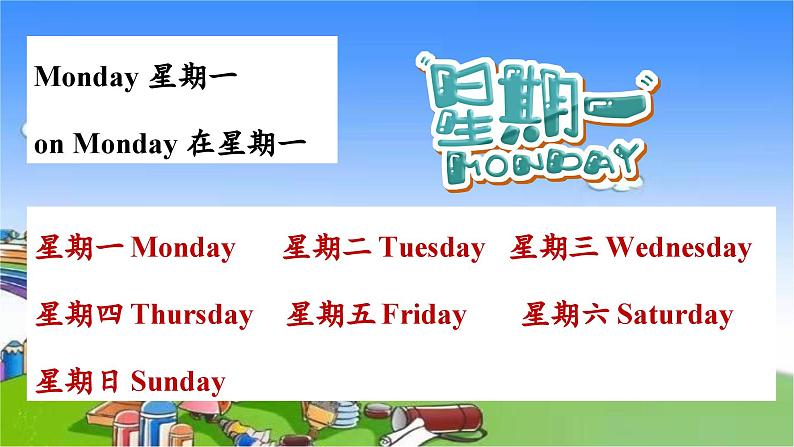 Monday 星期一

on Monday 在星期一

星期一

MONDAY

星期一 Monday 星期二 Tuesday 星期三 Wednesday

星期四 Thursday 星期五 Friday 星期六 Saturday

星期日 Sunday